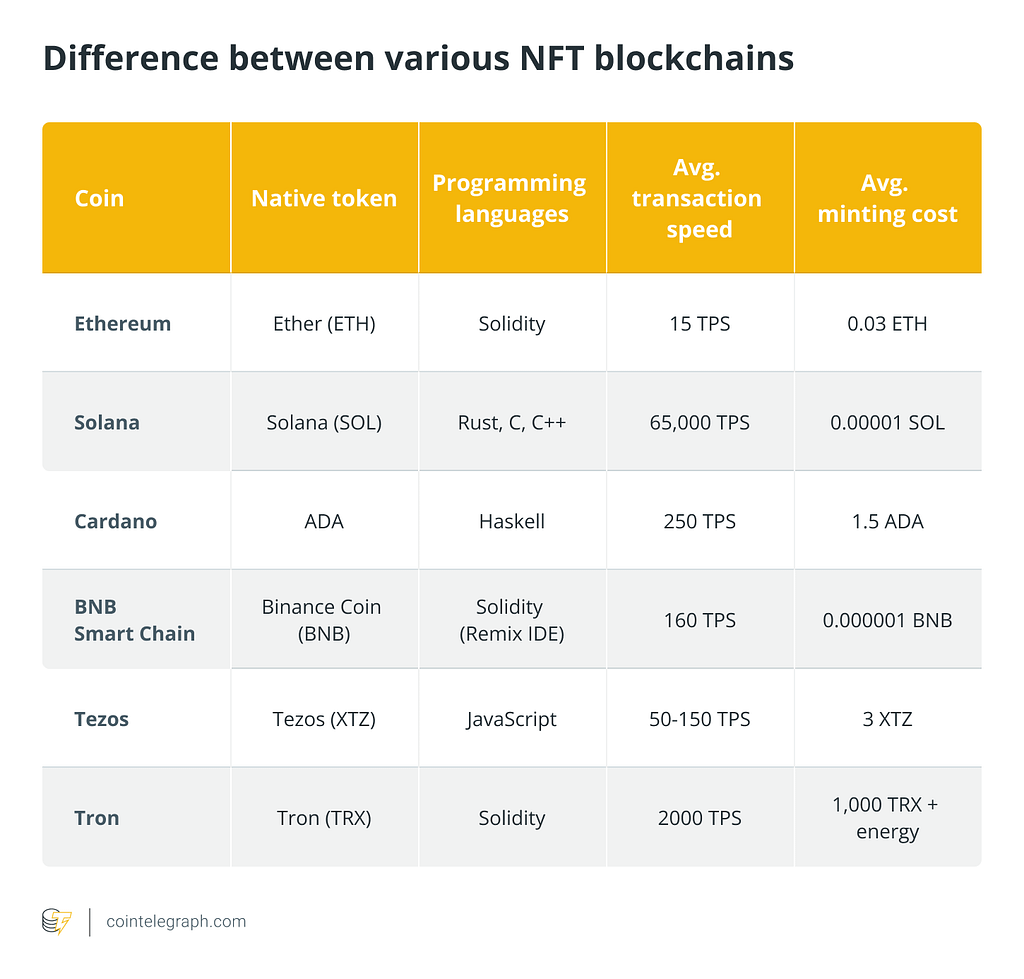 Difference between various NFT blockchains

| Coin | Native token | Programming languages | Avg. transaction speed | Avg. minting cost |
|---|---|---|---|---|
| Ethereum | Ether (ETH) | Solidity | 15 TPS | 0.03 ETH |
| Solana | Solana (SOL) | Rust, C, C++ | 65,000 TPS | 0.00001 SOL |
| Cardano | ADA | Haskell | 250 TPS | 1.5 ADA |
| BNB Smart Chain | Binance Coin (BNB) | Solidity (Remix IDE) | 160 TPS | 0.000001 BNB |
| Tezos | Tezos (XTZ) | JavaScript | 50-150 TPS | 3 XTZ |
| Tron | Tron (TRX) | Solidity | 2000 TPS | 1,000 TRX + energy |

cointelegraph.com